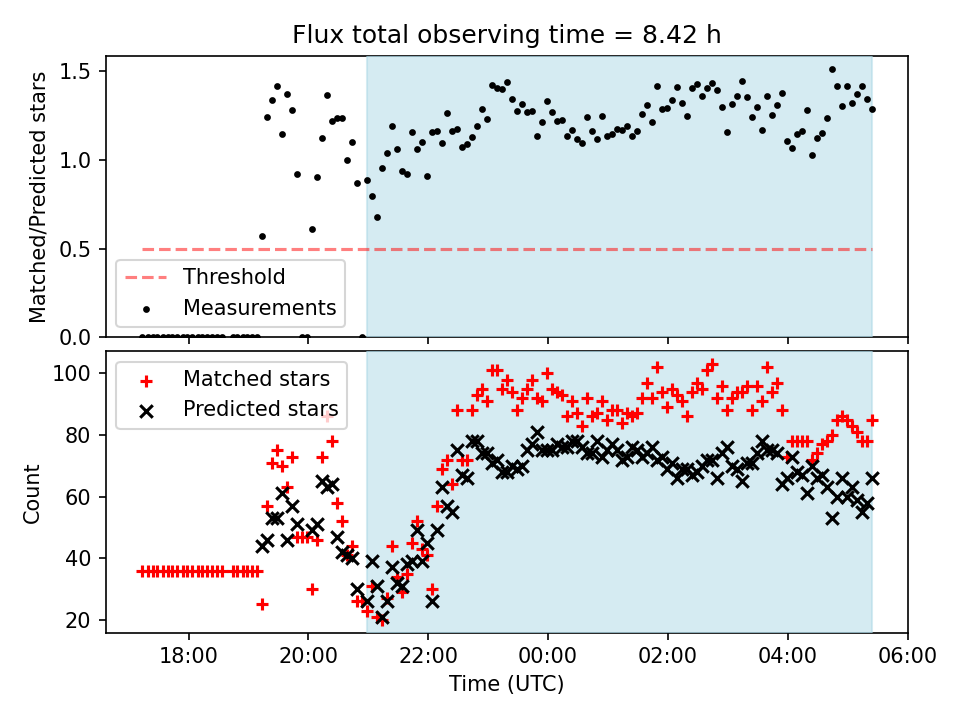 Flux total observing time = 8.42 h

Matched/Predicted stars

1.5
1.0
0.5
0.0

Threshold
Measurements

Count

100
80
60
40
20

Matched stars
Predicted stars

18:00
20:00
22:00
00:00
02:00
04:00
06:00

Time (UTC)